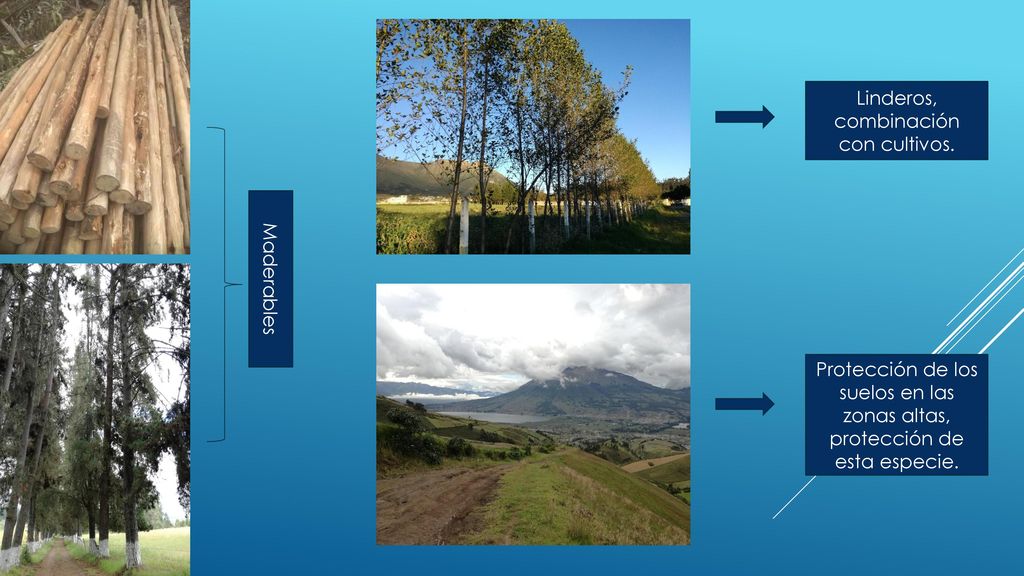 Maderables

Linderos, combinación con cultivos.

Protección de los suelos en las zonas altas, protección de esta especie.